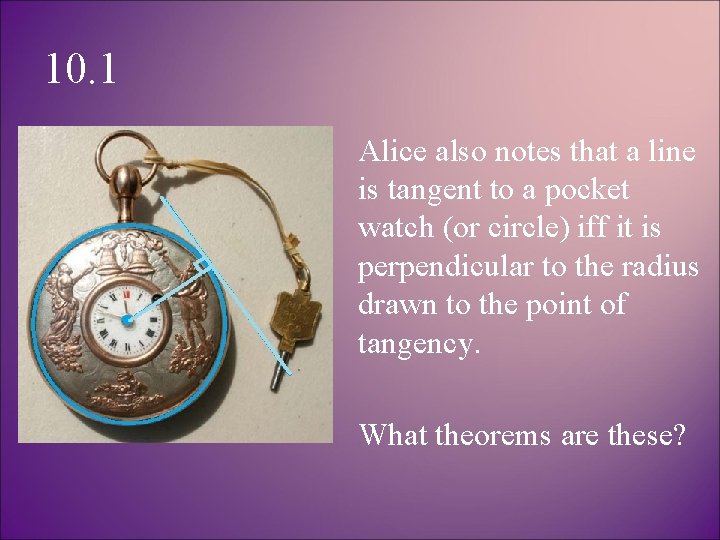 10.1

Alice also notes that a line is tangent to a pocket watch (or circle) iff it is perpendicular to the radius drawn to the point of tangency.

What theorems are these?